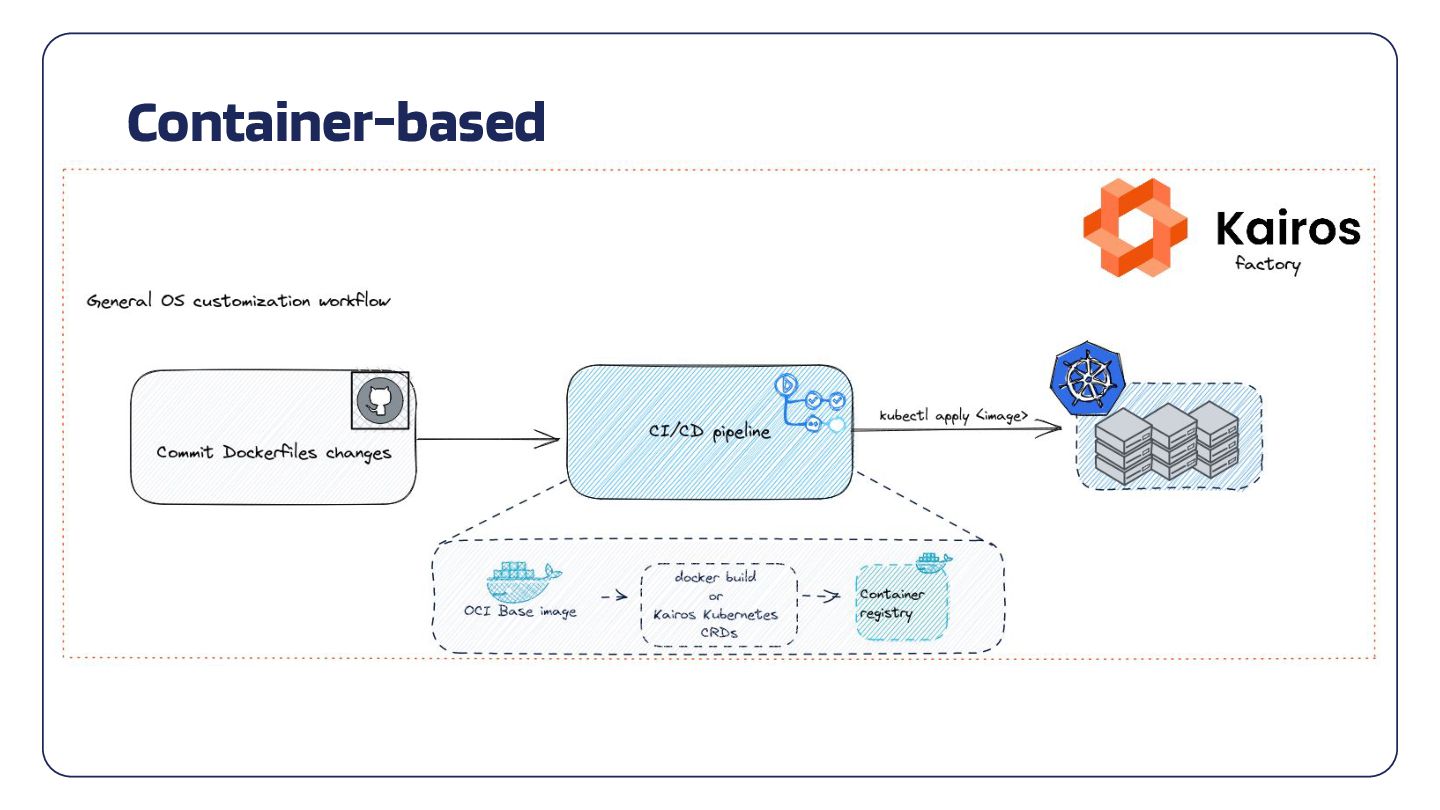 Container-based

Kairos
factory

General OS customization workflow

Commit Dockerfiles changes

CI/CD pipeline

kubectl apply <image>

OCI Base image

docker build
or
Kairos Kubernetes CRDs

Container registry